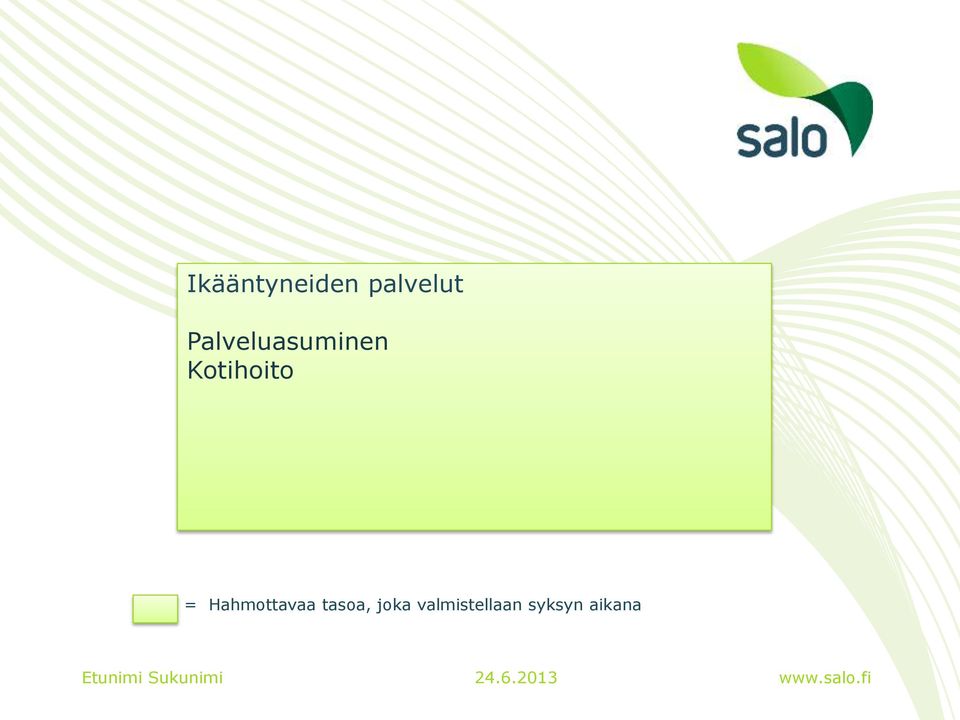 salo

Ikääntyneiden palvelut

Palveluasuminen
Kotihoito

= Hahmottavaa tasoa, joka valmistellaan syksyn aikana

Etunimi Sukunimi

24.6.2013

www.salo.fi